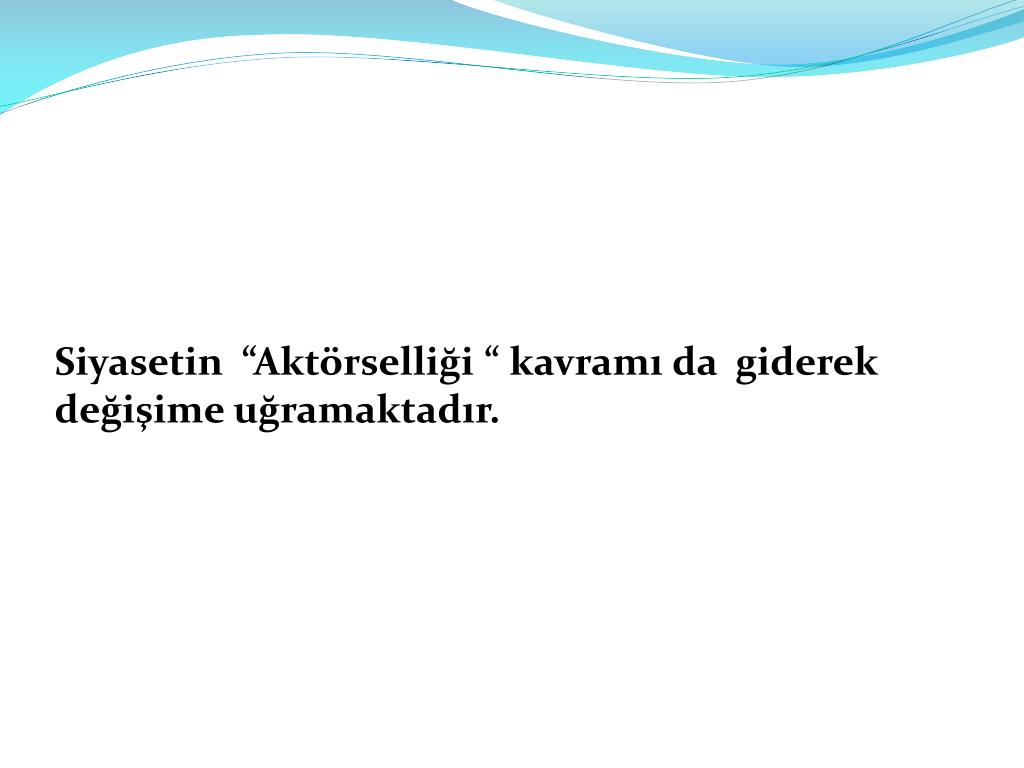 Siyasetin “Aktörselliği “ kavramı da giderek değişime uğramaktadır.